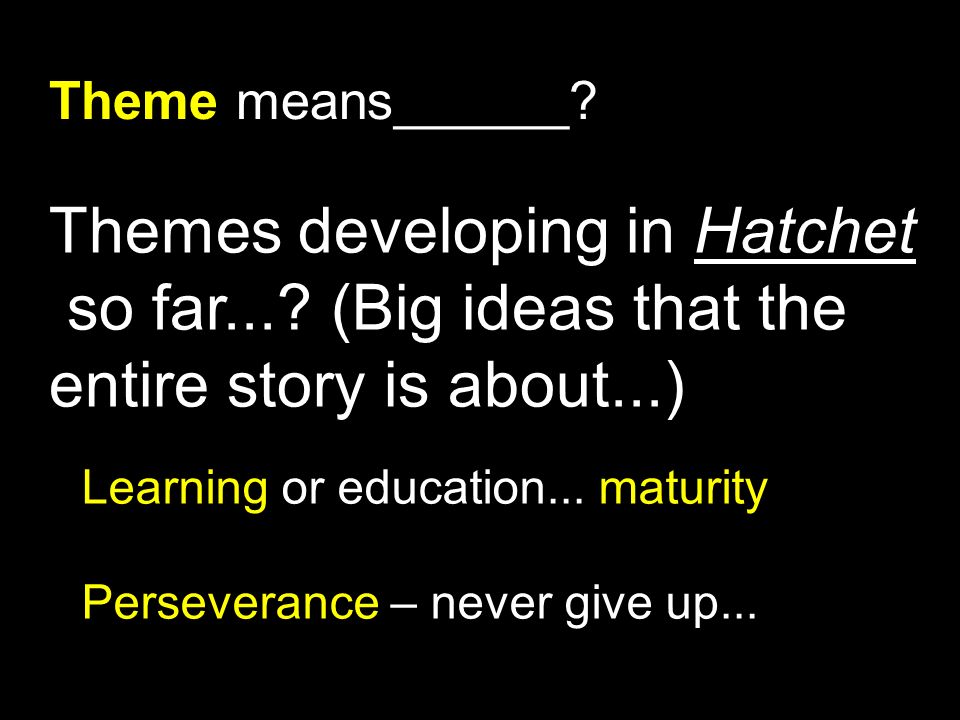 Theme means______?

Themes developing in Hatchet so far...? (Big ideas that the entire story is about...)

Learning or education... maturity

Perseverance – never give up...